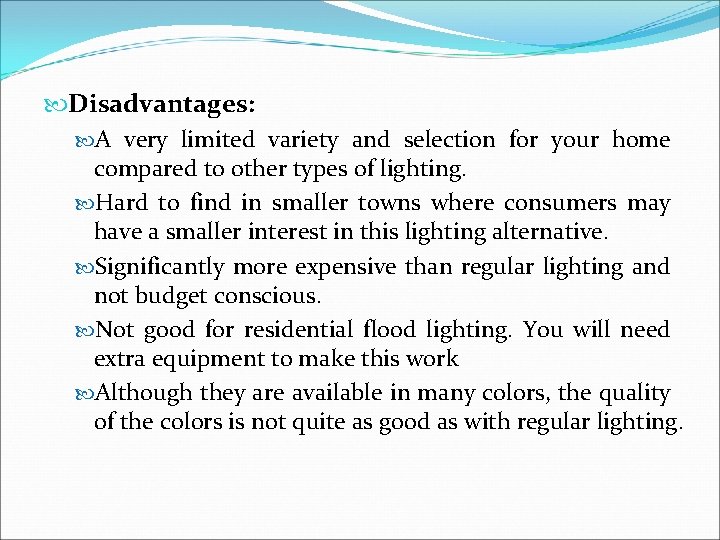 Disadvantages:

A very limited variety and selection for your home compared to other types of lighting.

Hard to find in smaller towns where consumers may have a smaller interest in this lighting alternative.

Significantly more expensive than regular lighting and not budget conscious.

Not good for residential flood lighting. You will need extra equipment to make this work

Although they are available in many colors, the quality of the colors is not quite as good as with regular lighting.